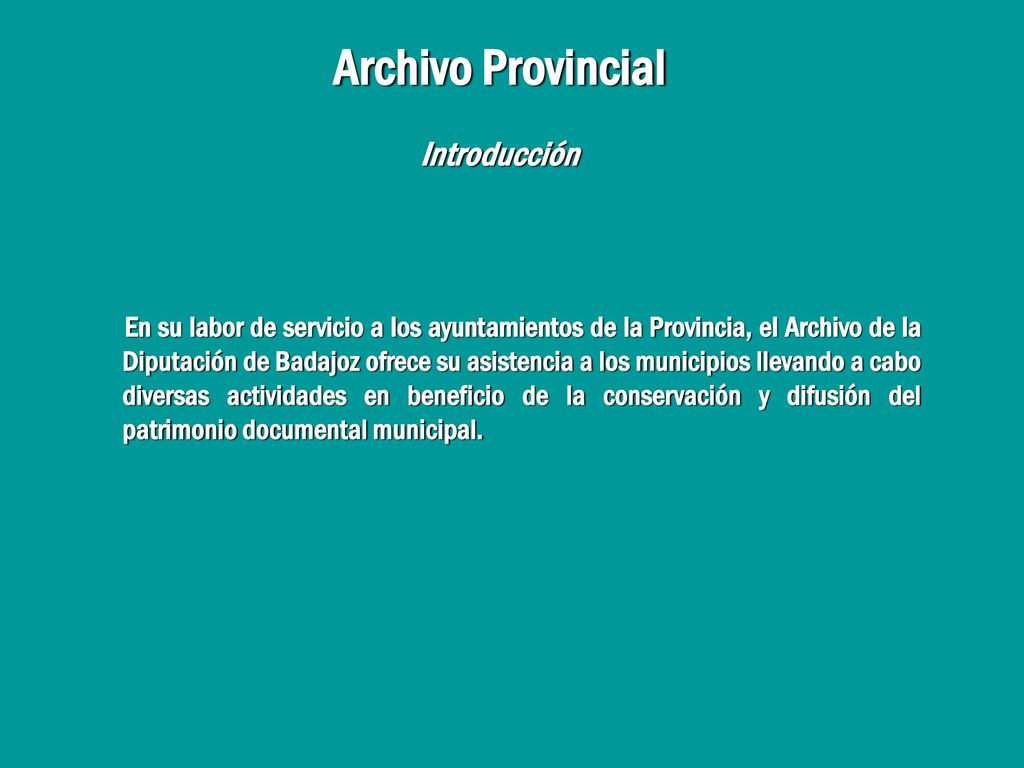 Archivo Provincial

Introducción

En su labor de servicio a los ayuntamientos de la Provincia, el Archivo de la Diputación de Badajoz ofrece su asistencia a los municipios llevando a cabo diversas actividades en beneficio de la conservación y difusión del patrimonio documental municipal.